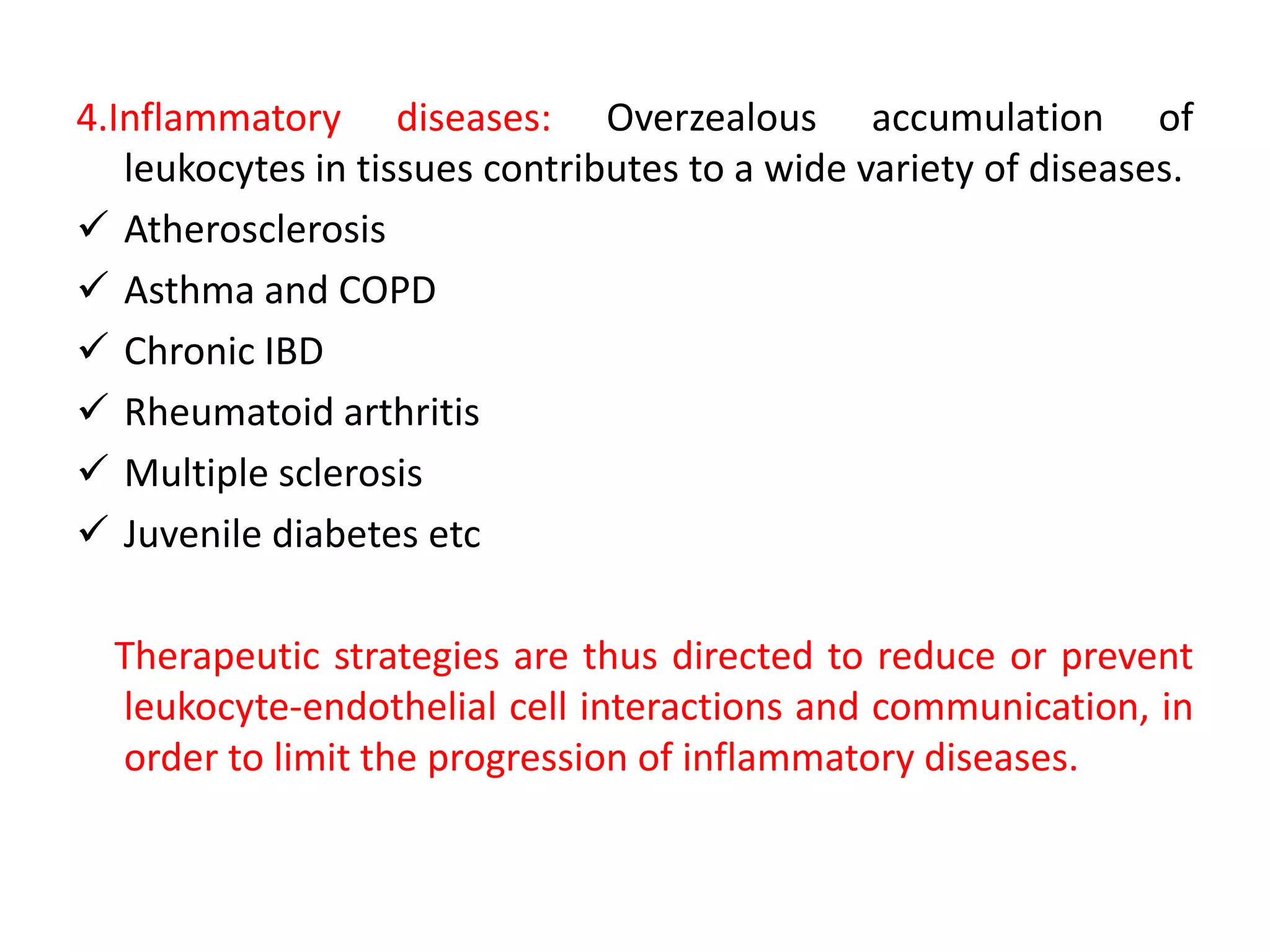 4.Inflammatory diseases: Overzealous accumulation of leukocytes in tissues contributes to a wide variety of diseases.

✓ Atherosclerosis
✓ Asthma and COPD
✓ Chronic IBD
✓ Rheumatoid arthritis
✓ Multiple sclerosis
✓ Juvenile diabetes etc

Therapeutic strategies are thus directed to reduce or prevent leukocyte-endothelial cell interactions and communication, in order to limit the progression of inflammatory diseases.